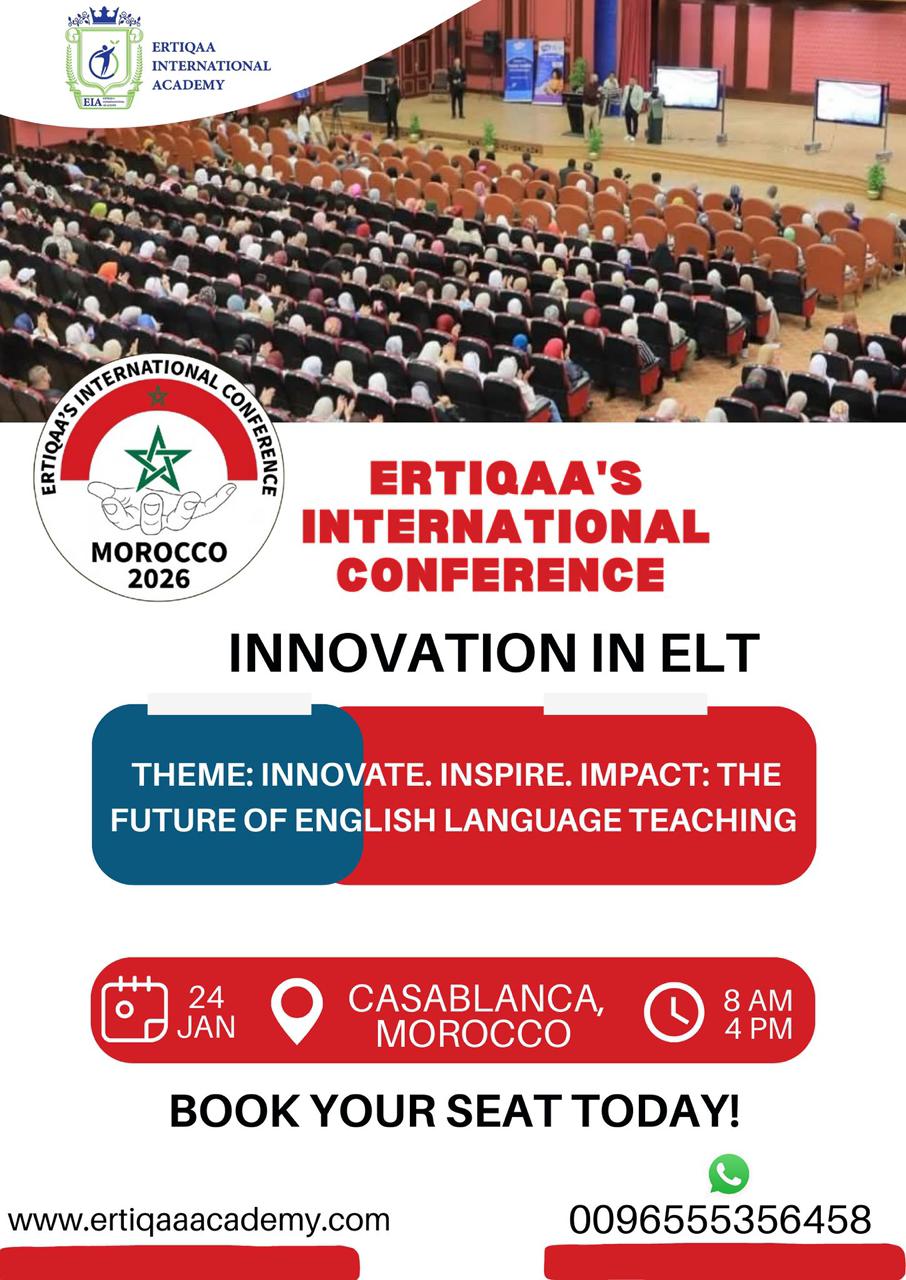 EIA
ERTIQAA INTERNATIONAL ACADEMY

ERTIQAA'S INTERNATIONAL CONFERENCE
MOROCCO 2026

ERTIQAA'S INTERNATIONAL CONFERENCE

INNOVATION IN ELT

THEME: INNOVATE. INSPIRE. IMPACT: THE FUTURE OF ENGLISH LANGUAGE TEACHING

24 JAN

CASABLANCA, MOROCCO

8 AM
4 PM

BOOK YOUR SEAT TODAY!

www.ertiqaaacademy.com

0096555356458